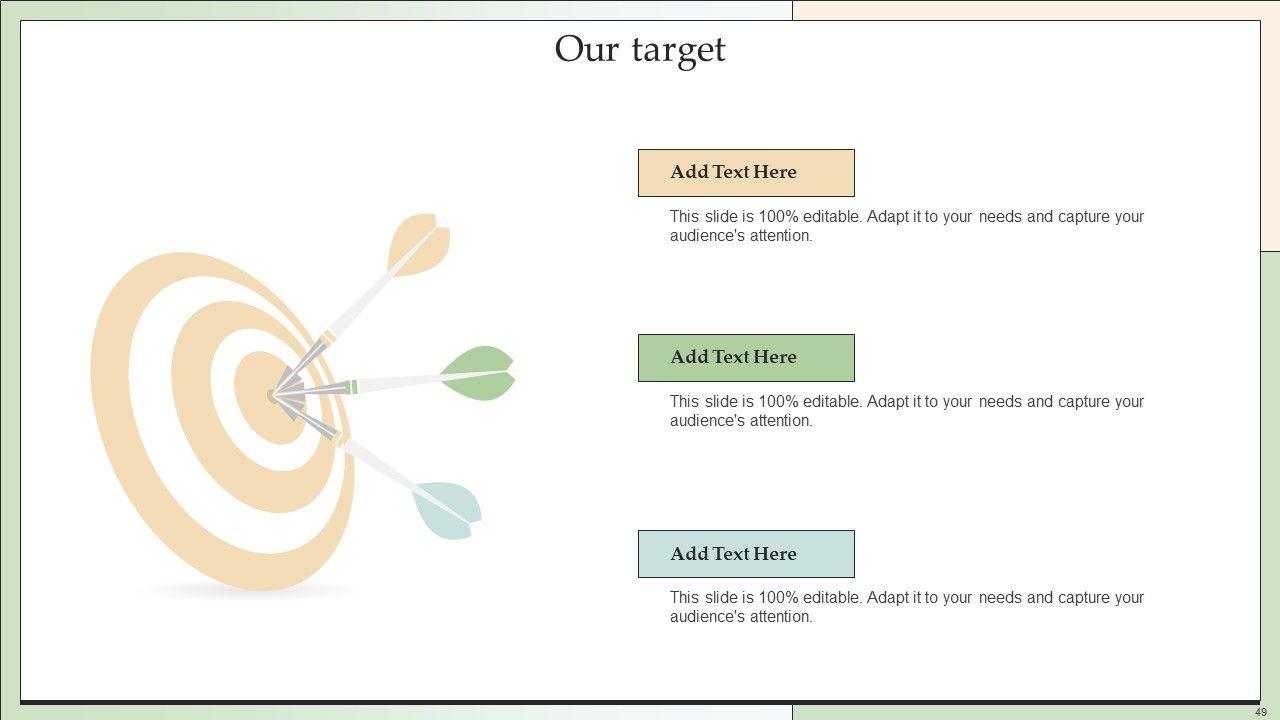 Our target

Add Text Here

This slide is 100% editable. Adapt it to your needs and capture your audience's attention.

Add Text Here

This slide is 100% editable. Adapt it to your needs and capture your audience's attention.

Add Text Here

This slide is 100% editable. Adapt it to your needs and capture your audience's attention.

49